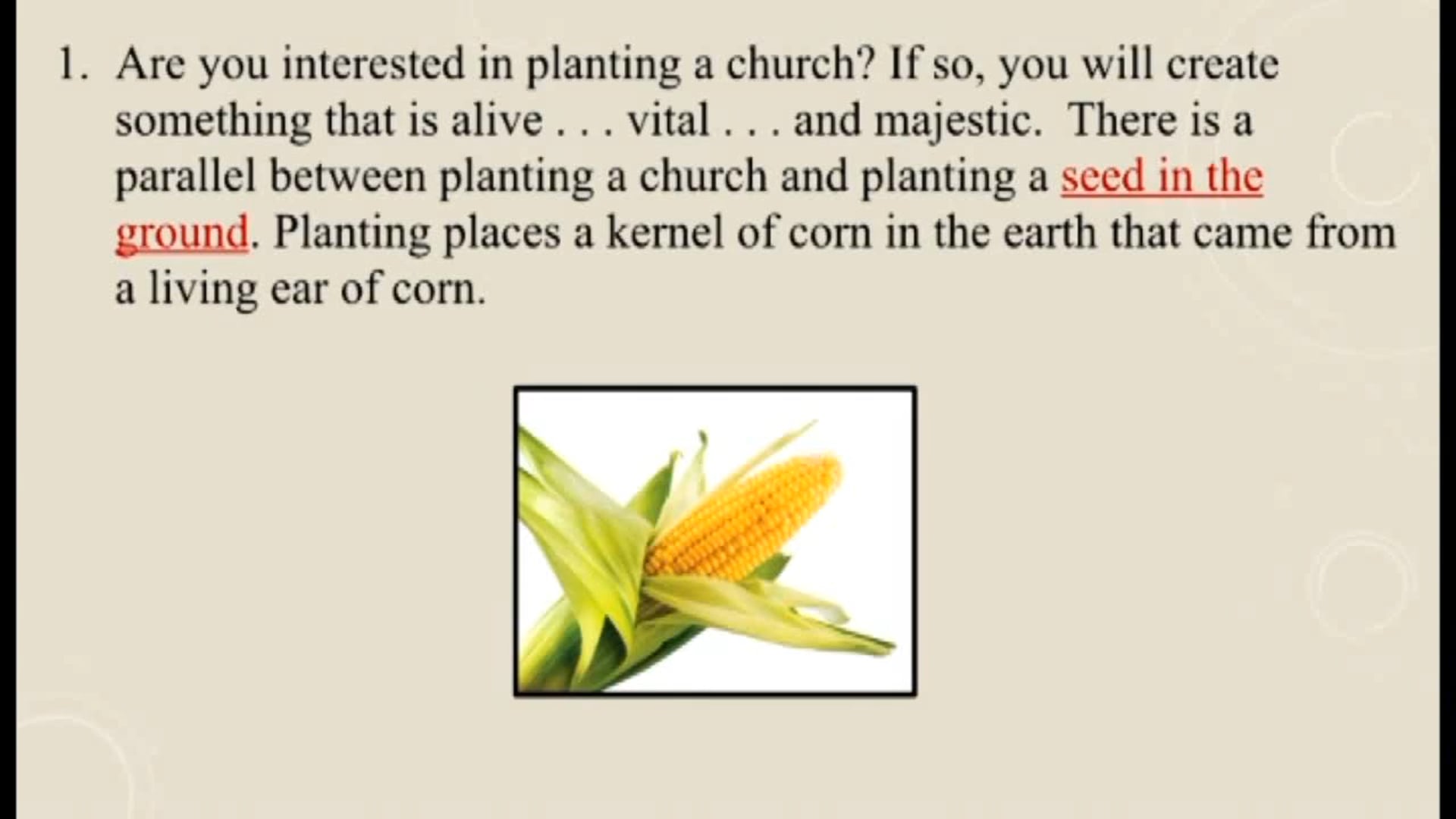 1. Are you interested in planting a church? If so, you will create something that is alive . . . vital . . . and majestic. There is a parallel between planting a church and planting a seed in the ground. Planting places a kernel of corn in the earth that came from a living ear of corn.